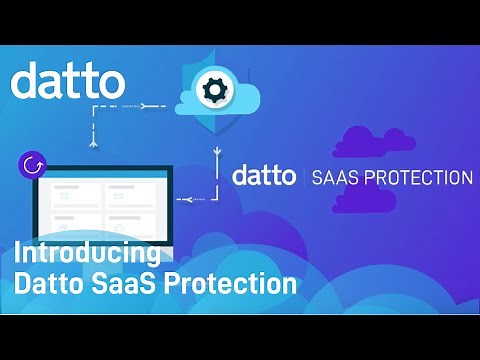 datto

datto | SAAS PROTECTION

Introducing
Datto SaaS Protection